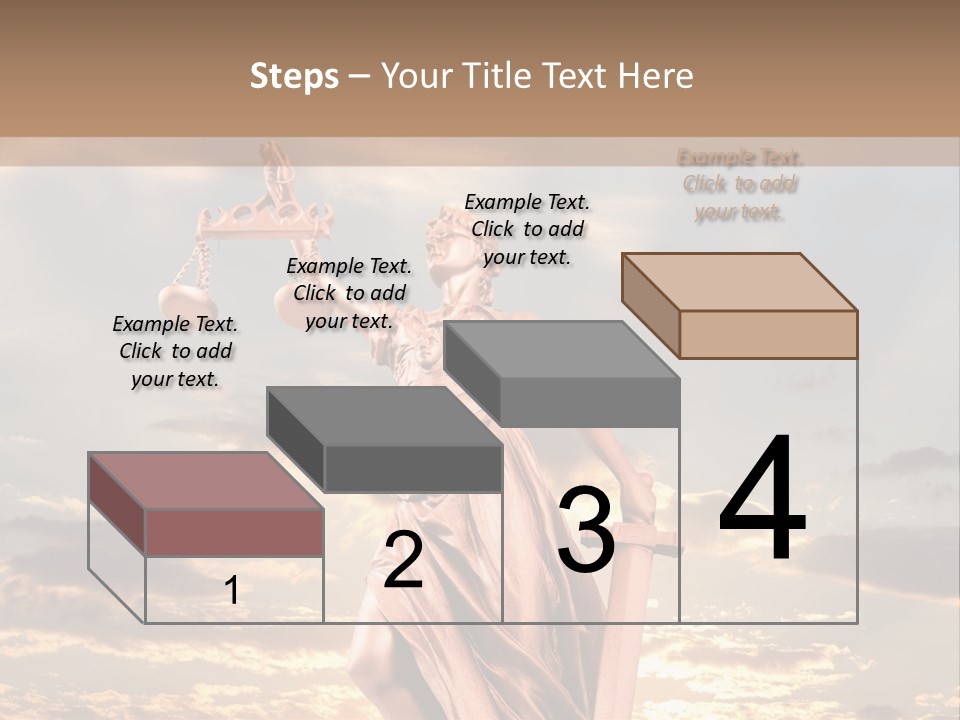 Steps – Your Title Text Here

Example Text. Click to add your text.

Example Text. Click to add your text.

Example Text. Click to add your text.

Example Text. Click to add your text.

1

2

3

4